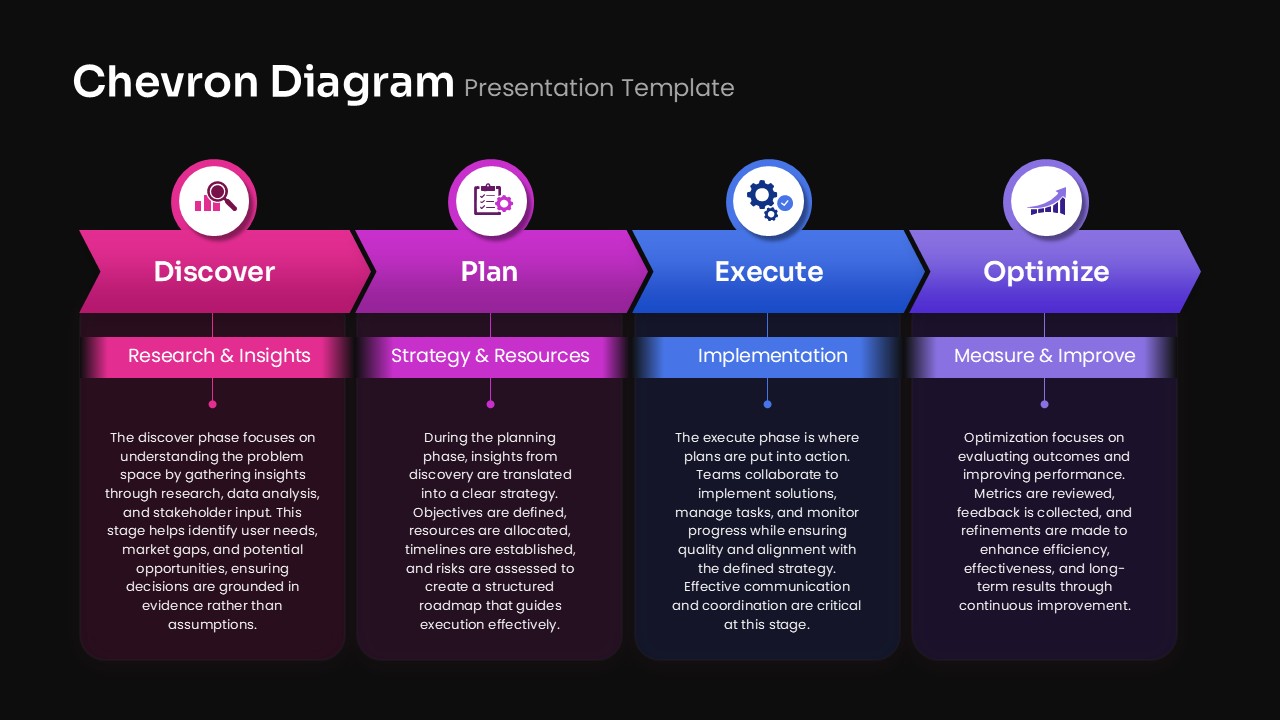 Chevron Diagram Presentation Template

Discover

Research & Insights

The discover phase focuses on understanding the problem space by gathering insights through research, data analysis, and stakeholder input. This stage helps identify user needs, market gaps, and potential opportunities, ensuring decisions are grounded in evidence rather than assumptions.

Plan

Strategy & Resources

During the planning phase, insights from discovery are translated into a clear strategy. Objectives are defined, resources are allocated, timelines are established, and risks are assessed to create a structured roadmap that guides execution effectively.

Execute

Implementation

The execute phase is where plans are put into action. Teams collaborate to implement solutions, manage tasks, and monitor progress while ensuring quality and alignment with the defined strategy. Effective communication and coordination are critical at this stage.

Optimize

Measure & Improve

Optimization focuses on evaluating outcomes and improving performance. Metrics are reviewed, feedback is collected, and refinements are made to enhance efficiency, effectiveness, and long-term results through continuous improvement.